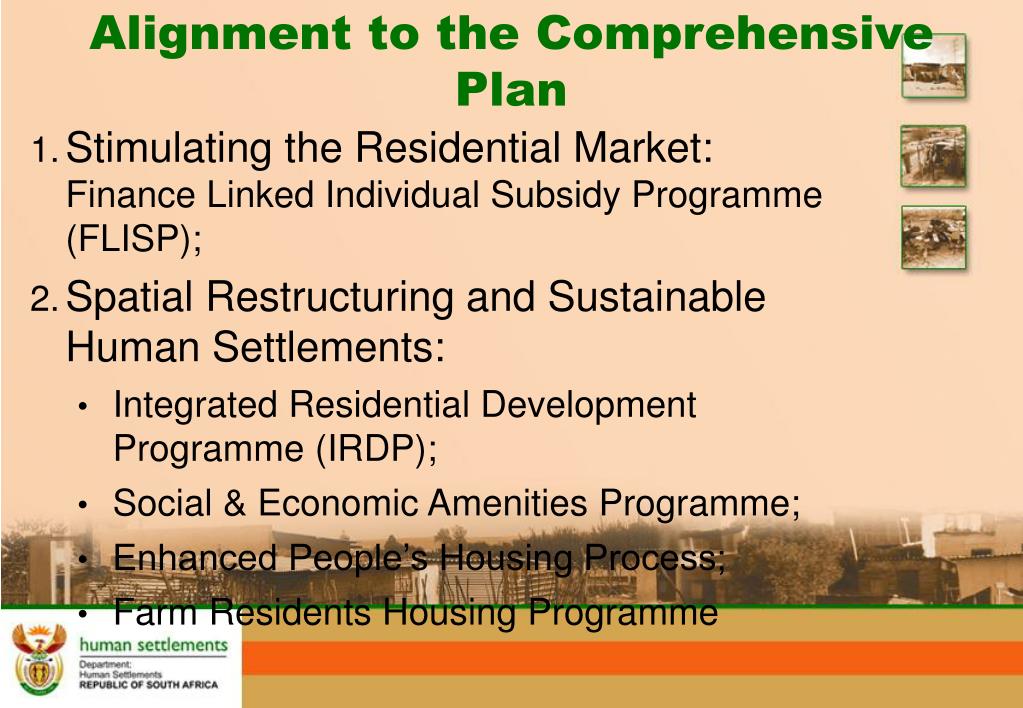 Alignment to the Comprehensive Plan

1. Stimulating the Residential Market:
Finance Linked Individual Subsidy Programme (FLISP);

2. Spatial Restructuring and Sustainable Human Settlements:

• Integrated Residential Development Programme (IRDP);
• Social & Economic Amenities Programme;
• Enhanced People's Housing Process;
• Farm Residents Housing Programme

human settlements
Department:
Human Settlements
REPUBLIC OF SOUTH AFRICA